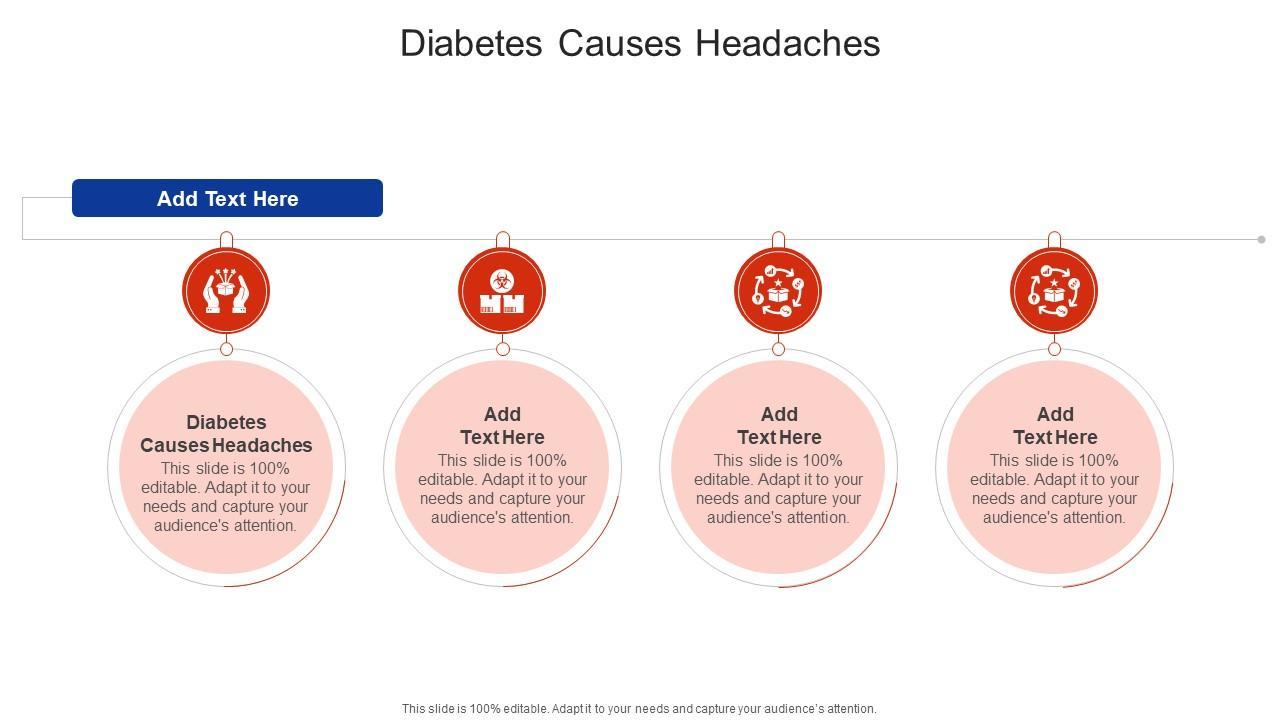 Diabetes Causes Headaches

Add Text Here

Diabetes Causes Headaches
This slide is 100% editable. Adapt it to your needs and capture your audience's attention.

Add Text Here
This slide is 100% editable. Adapt it to your needs and capture your audience's attention.

Add Text Here
This slide is 100% editable. Adapt it to your needs and capture your audience's attention.

Add Text Here
This slide is 100% editable. Adapt it to your needs and capture your audience's attention.

This slide is 100% editable. Adapt it to your needs and capture your audience's attention.